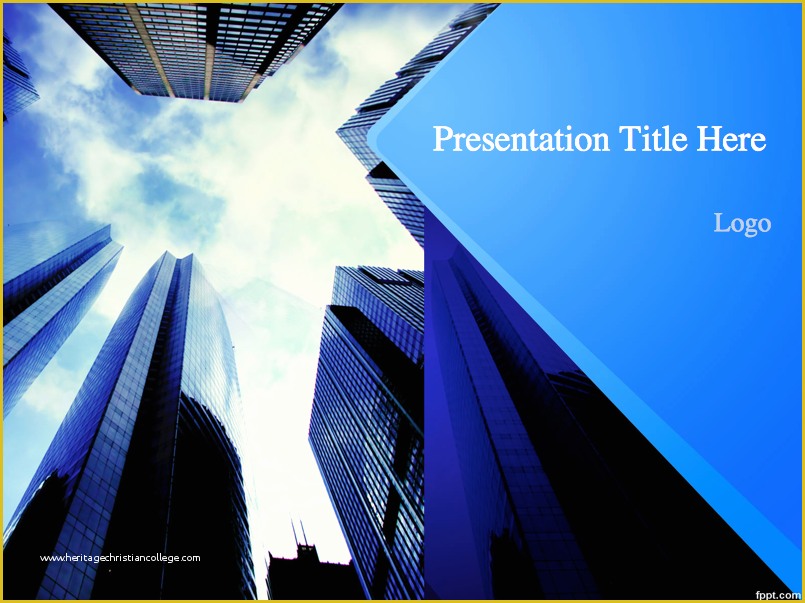 Presentation Title Here

Logo

www.heritagechristiancollege.com

fppt.com